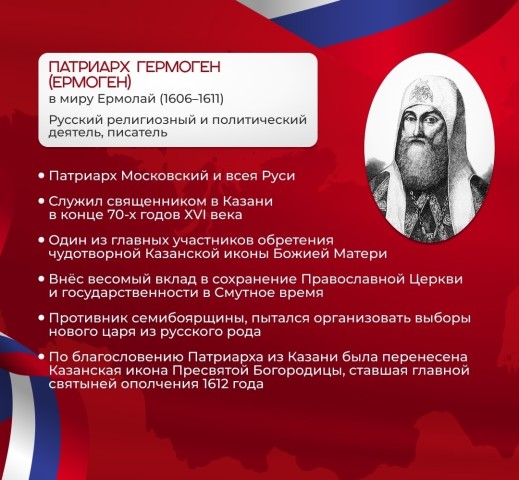 ПАТРИАРХ ГЕРМОГЕН (ЕРМОГЕН)
в миру Ермолай (1606–1611)

Русский религиозный и политический деятель, писатель

• Патриарх Московский и всея Руси

• Служил священником в Казани в конце 70-х годов XVI века

• Один из главных участников обретения чудотворной Казанской иконы Божией Матери

• Внёс весомый вклад в сохранение Православной Церкви и государственности в Смутное время

• Противник семибоярщины, пытался организовать выборы нового царя из русского рода

• По благословению Патриарха из Казани была перенесена Казанская икона Пресвятой Богородицы, ставшая главной святыней ополчения 1612 года